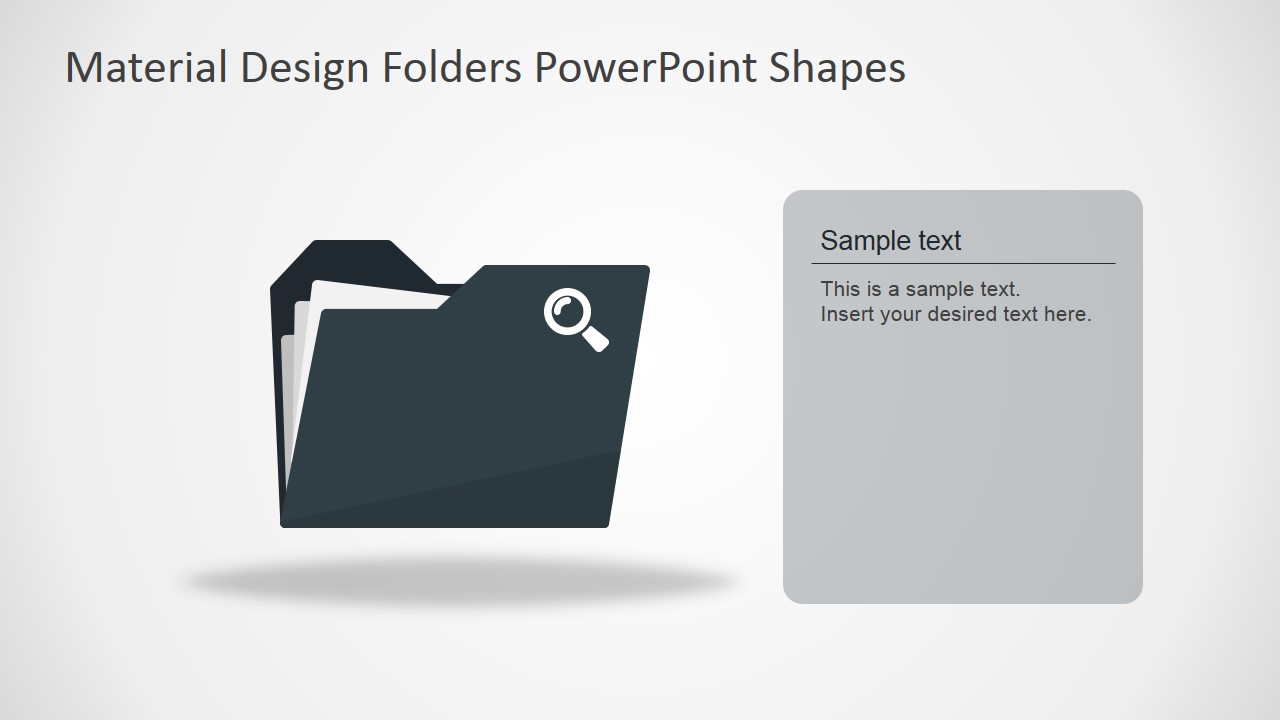 Material Design Folders PowerPoint Shapes

Sample text

This is a sample text.
Insert your desired text here.